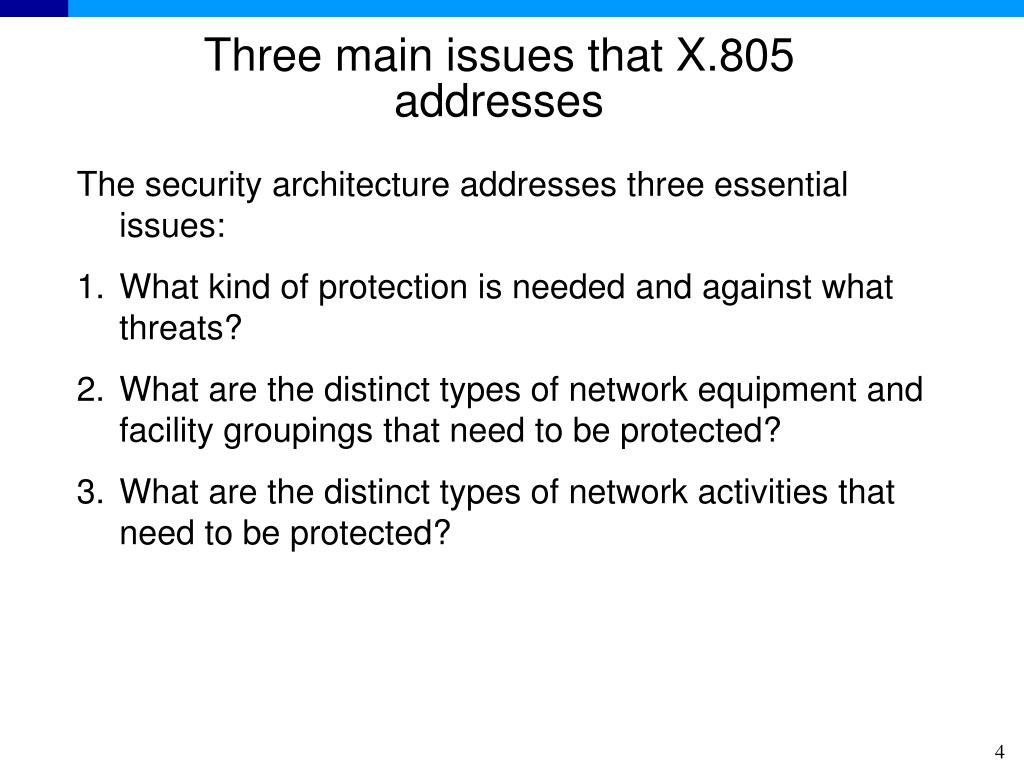 Three main issues that X.805 addresses

The security architecture addresses three essential issues:

1. What kind of protection is needed and against what threats?

2. What are the distinct types of network equipment and facility groupings that need to be protected?

3. What are the distinct types of network activities that need to be protected?

4